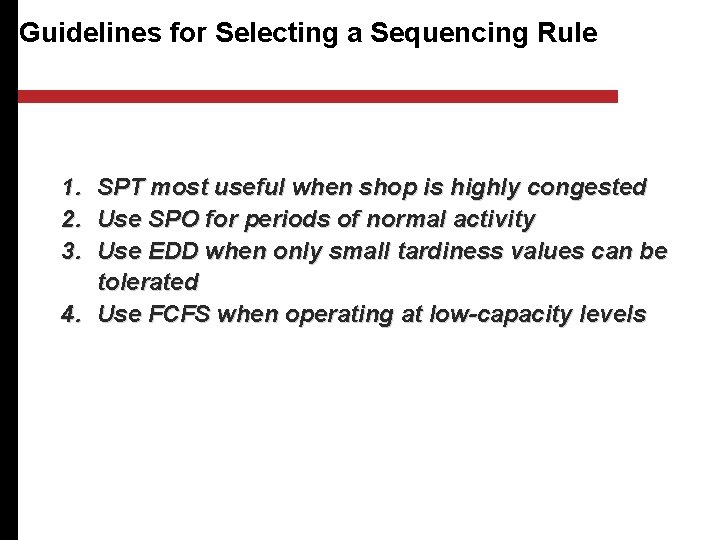 Guidelines for Selecting a Sequencing Rule

1. SPT most useful when shop is highly congested
2. Use SPO for periods of normal activity
3. Use EDD when only small tardiness values can be tolerated
4. Use FCFS when operating at low-capacity levels